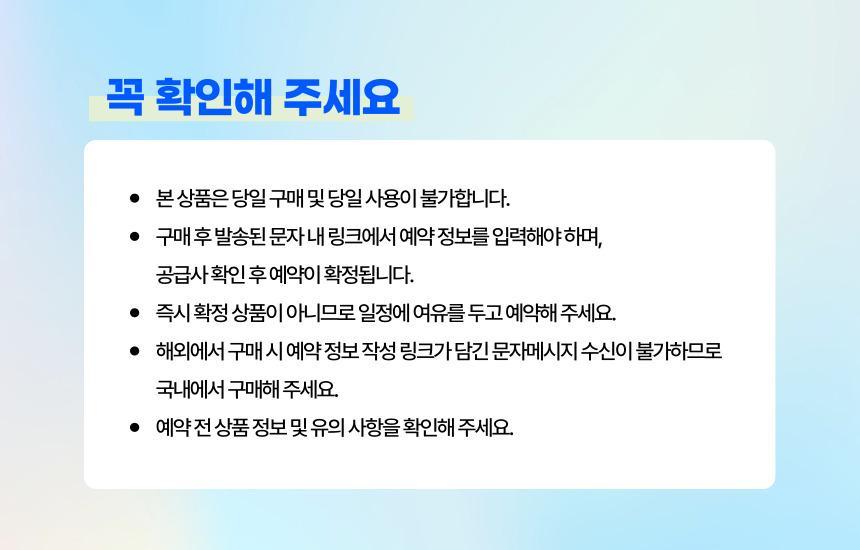 꼭 확인해 주세요

● 본 상품은 당일 구매 및 당일 사용이 불가합니다.
● 구매 후 발송된 문자 내 링크에서 예약 정보를 입력해야 하며, 공급사 확인 후 예약이 확정됩니다.
● 즉시 확정 상품이 아니므로 일정에 여유를 두고 예약해 주세요.
● 해외에서 구매 시 예약 정보 작성 링크가 담긴 문자메시지 수신이 불가하므로 국내에서 구매해 주세요.
● 예약 전 상품 정보 및 유의 사항을 확인해 주세요.